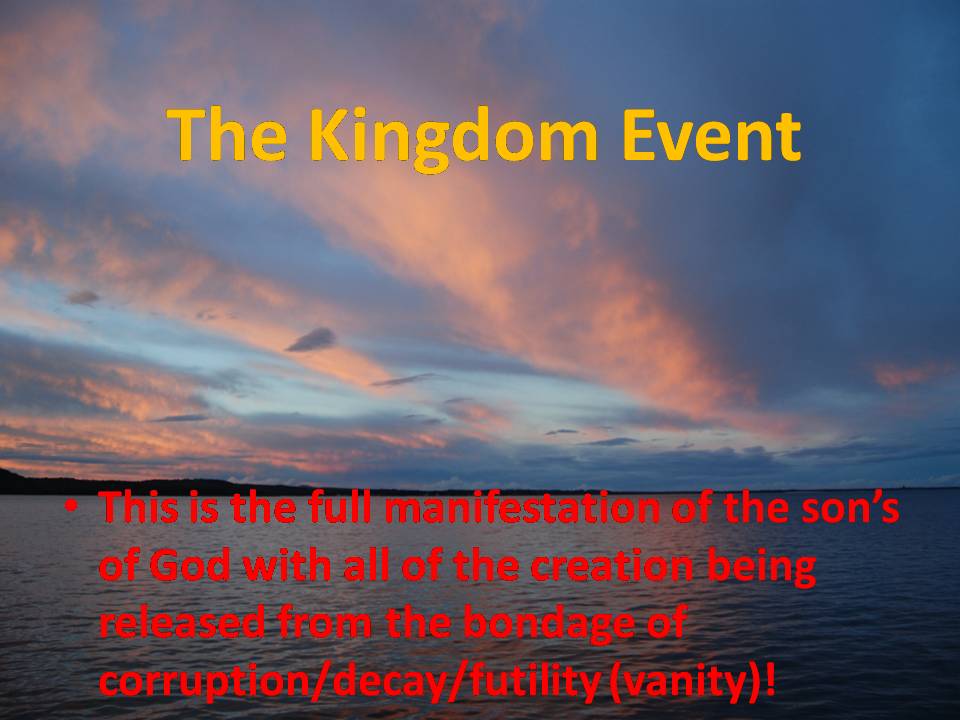 The Kingdom Event

• This is the full manifestation of the son's of God with all of the creation being released from the bondage of corruption/decay/futility (vanity)!